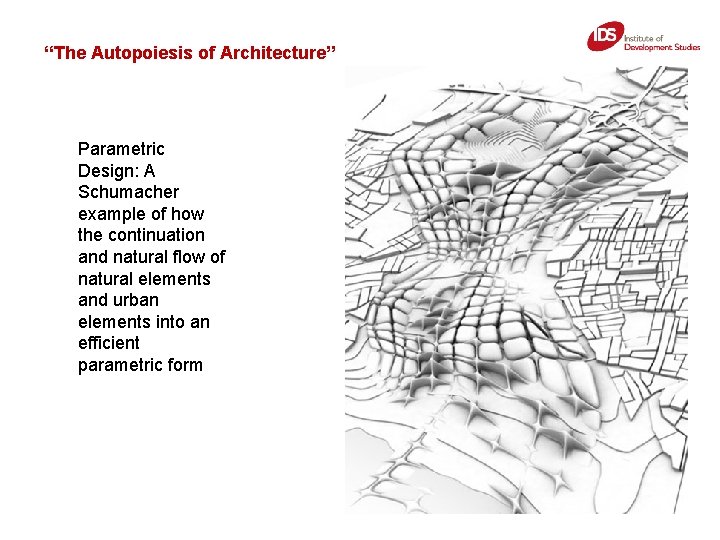 “The Autopoiesis of Architecture”

IDS Institute of Development Studies

Parametric Design: A Schumacher example of how the continuation and natural flow of natural elements and urban elements into an efficient parametric form